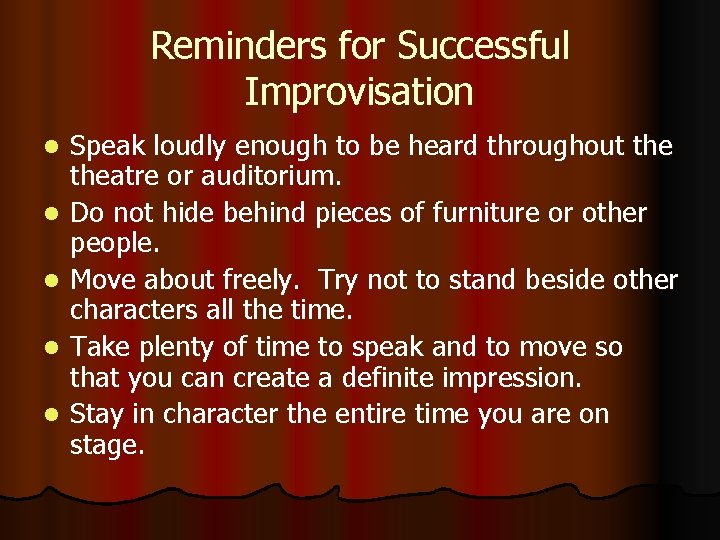 Reminders for Successful Improvisation

- Speak loudly enough to be heard throughout the theatre or auditorium.
- Do not hide behind pieces of furniture or other people.
- Move about freely.  Try not to stand beside other characters all the time.
- Take plenty of time to speak and to move so that you can create a definite impression.
- Stay in character the entire time you are on stage.